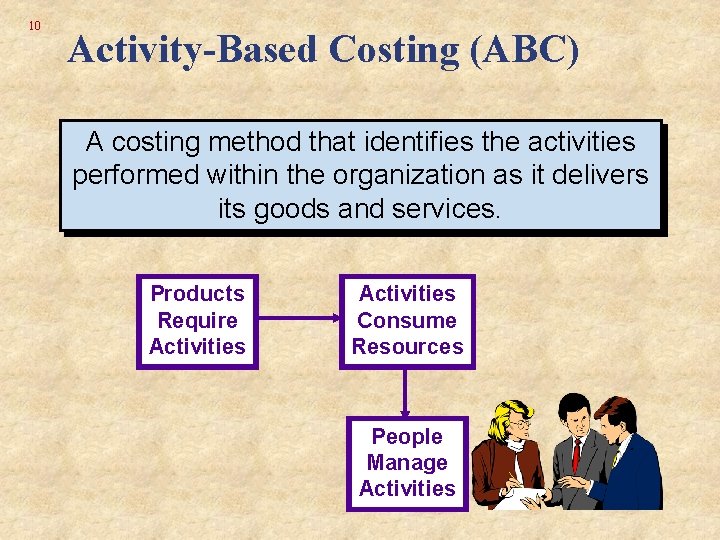 10

Activity-Based Costing (ABC)

A costing method that identifies the activities performed within the organization as it delivers its goods and services.

Products Require Activities

Activities Consume Resources

People Manage Activities